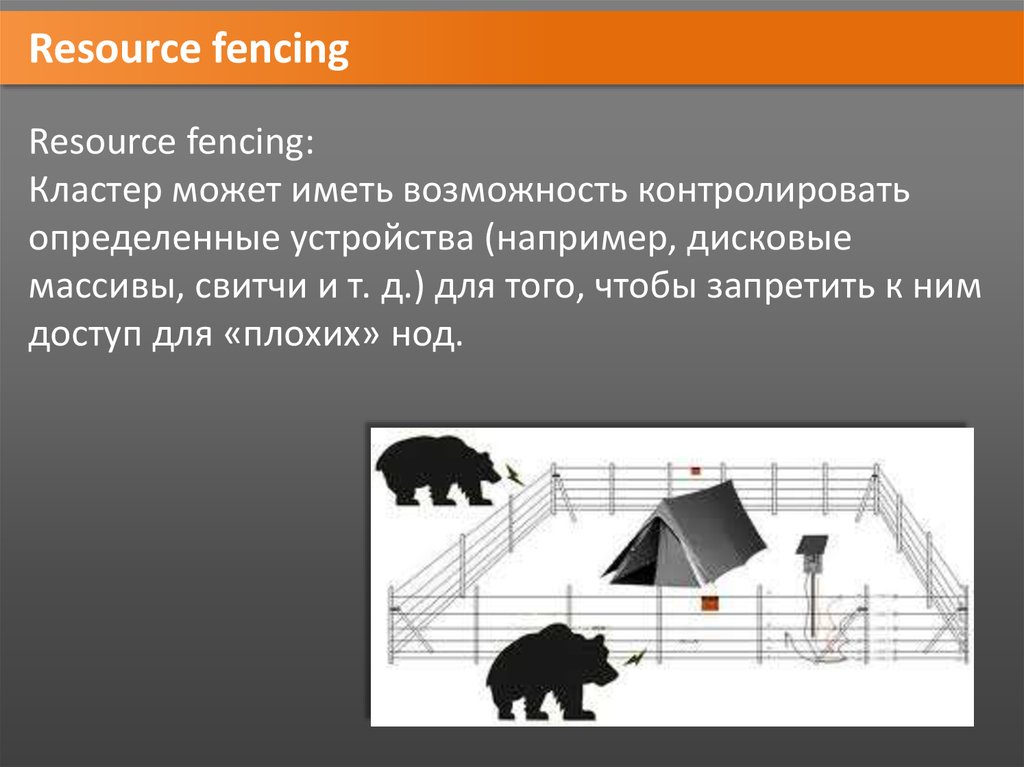 Resource fencing

Resource fencing:
Кластер может иметь возможность контролировать определенные устройства (например, дисковые массивы, свитчи и т. д.) для того, чтобы запретить к ним доступ для «плохих» нод.